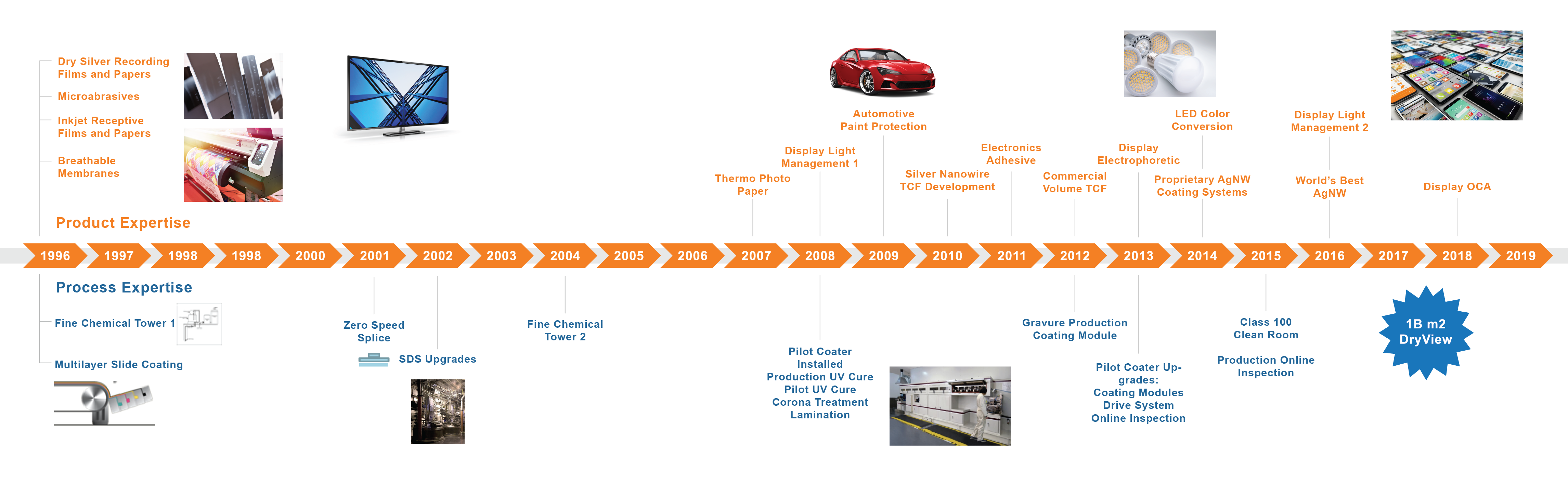 Dry Silver Recording Films and Papers

Microabrasives

Inkjet Receptive Films and Papers

Breathable Membranes

Product Expertise

Thermo Photo Paper

Display Light Management 1

Automotive Paint Protection

Silver Nanowire TCF Development

Electronics Adhesive

Commercial Volume TCF

Display Electrophoretic

LED Color Conversion

Proprietary AgNW Coating Systems

Display Light Management 2

World's Best AgNW

Display OCA

1996 1997 1998 1998 2000 2001 2002 2003 2004 2005 2006 2007 2008 2009 2010 2011 2012 2013 2014 2015 2016 2017 2018 2019

Process Expertise

Fine Chemical Tower 1

Multilayer Slide Coating

Zero Speed Splice

SDS Upgrades

Fine Chemical Tower 2

Pilot Coater Installed
Production UV Cure
Pilot UV Cure
Corona Treatment
Lamination

Gravure Production Coating Module

Pilot Coater Upgrades:
Coating Modules
Drive System
Online Inspection

Class 100 Clean Room

Production Online Inspection

1B m2 DryView